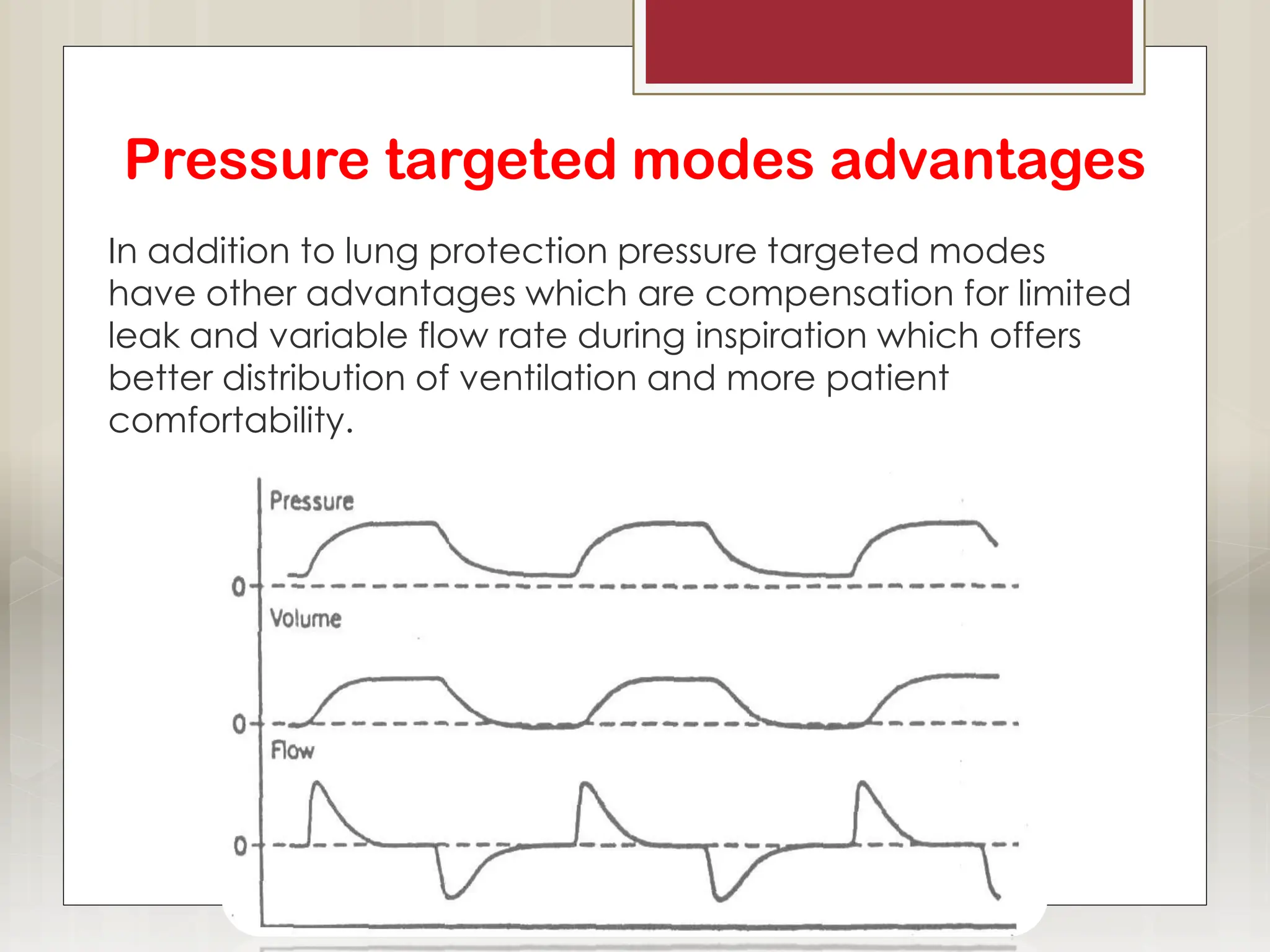 Pressure targeted modes advantages

In addition to lung protection pressure targeted modes have other advantages which are compensation for limited leak and variable flow rate during inspiration which offers better distribution of ventilation and more patient comfortability.

Pressure
0
Volume
0
Flow
0